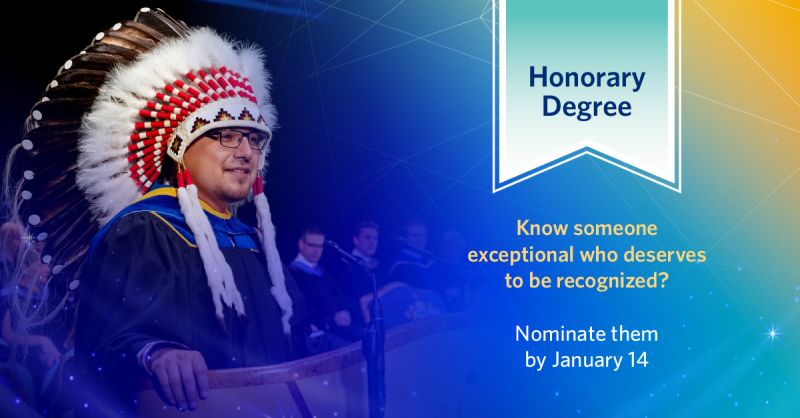 Honorary Degree

Know someone exceptional who deserves to be recognized?

Nominate them by January 14